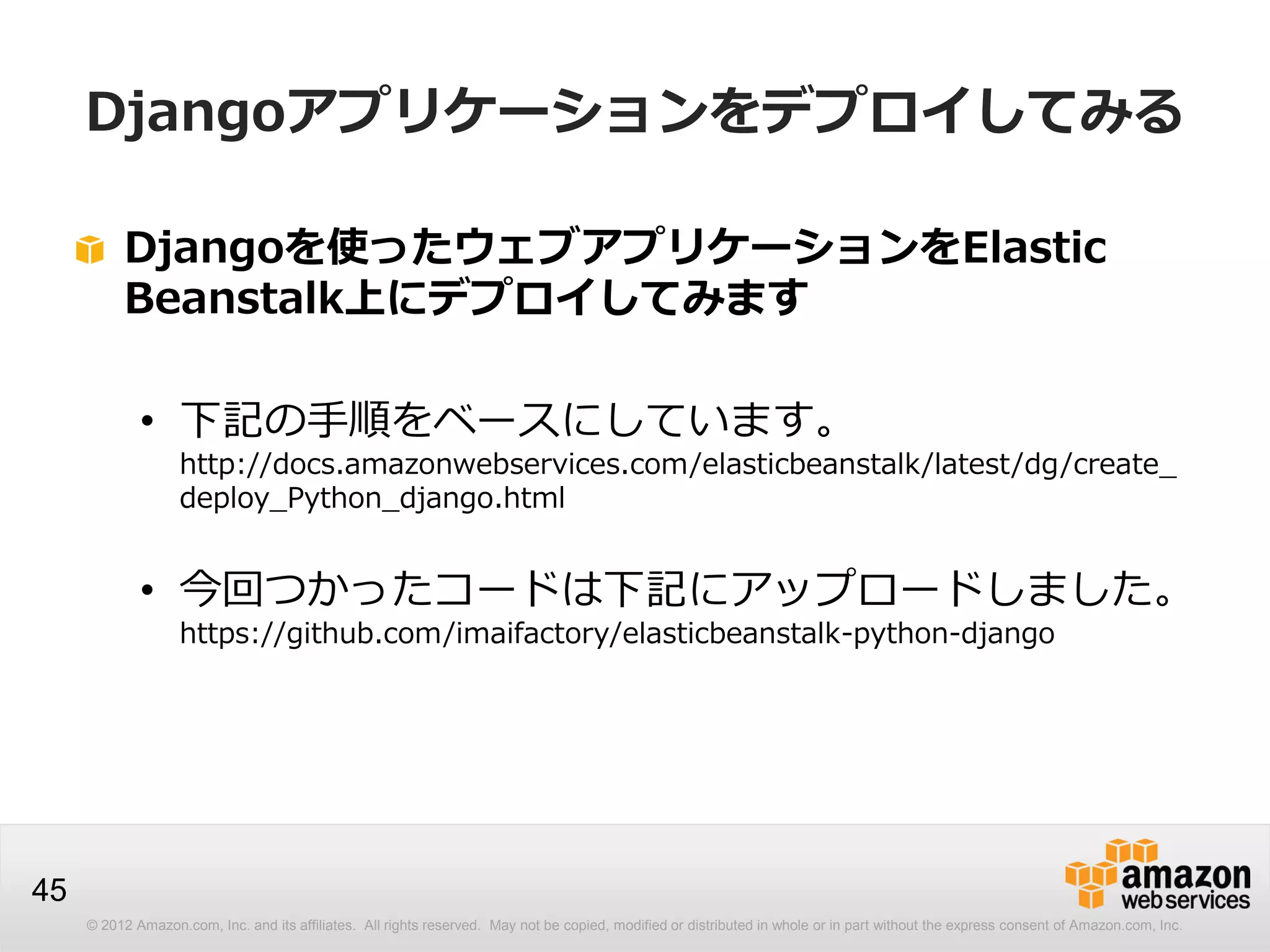 Djangoアプリケーションをデプロイしてみる

Djangoを使ったウェブアプリケーションをElastic Beanstalk上にデプロイしてみます

• 下記の手順をベースにしています。
http://docs.amazonwebservices.com/elasticbeanstalk/latest/dg/create_deploy_Python_django.html

• 今回つかったコードは下記にアップロードしました。
https://github.com/imaifactory/elasticbeanstalk-python-django

45

amazon web services

© 2012 Amazon.com, Inc. and its affiliates. All rights reserved. May not be copied, modified or distributed in whole or in part without the express consent of Amazon.com, Inc.